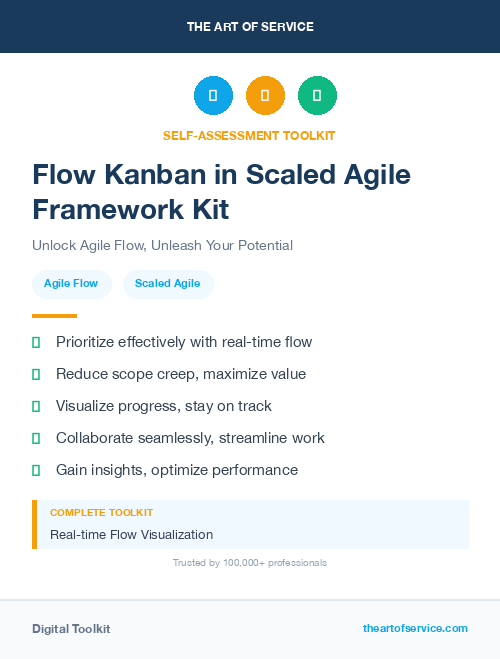 THE ART OF SERVICE

SELF-ASSESSMENT TOOLKIT

Flow Kanban in Scaled Agile Framework Kit

Unlock Agile Flow, Unleash Your Potential

Agile Flow

Scaled Agile

Prioritize effectively with real-time flow

Reduce scope creep, maximize value

Visualize progress, stay on track

Collaborate seamlessly, streamline work

Gain insights, optimize performance

COMPLETE TOOLKIT

Real-time Flow Visualization

Trusted by 100,000+ professionals

Digital Toolkit

theartofservice.com